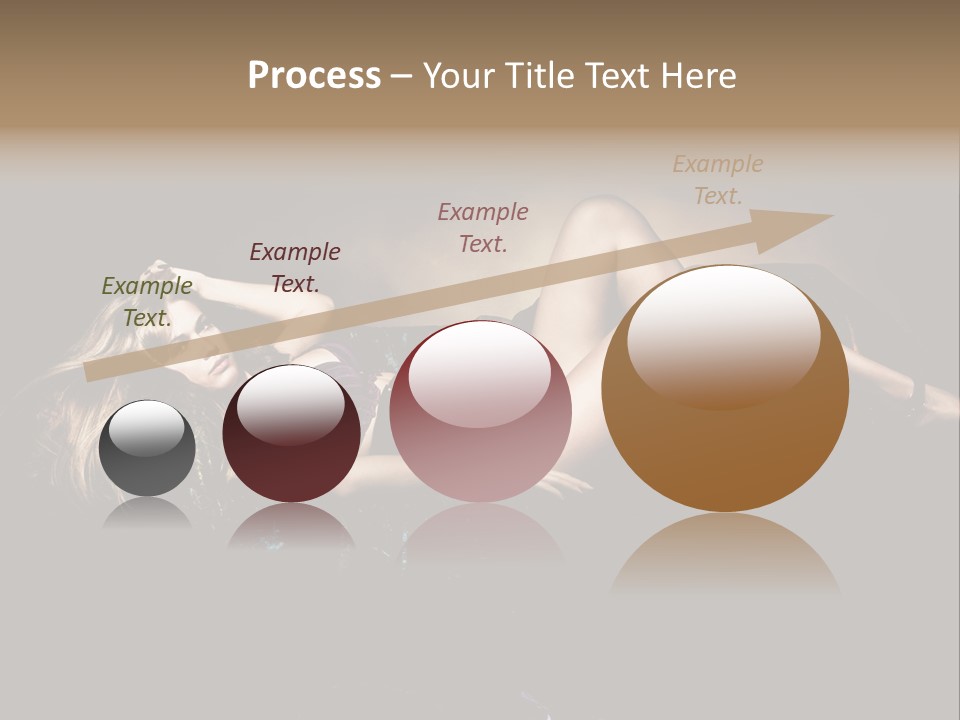 Process – Your Title Text Here

Example Text.

Example Text.

Example Text.

Example Text.